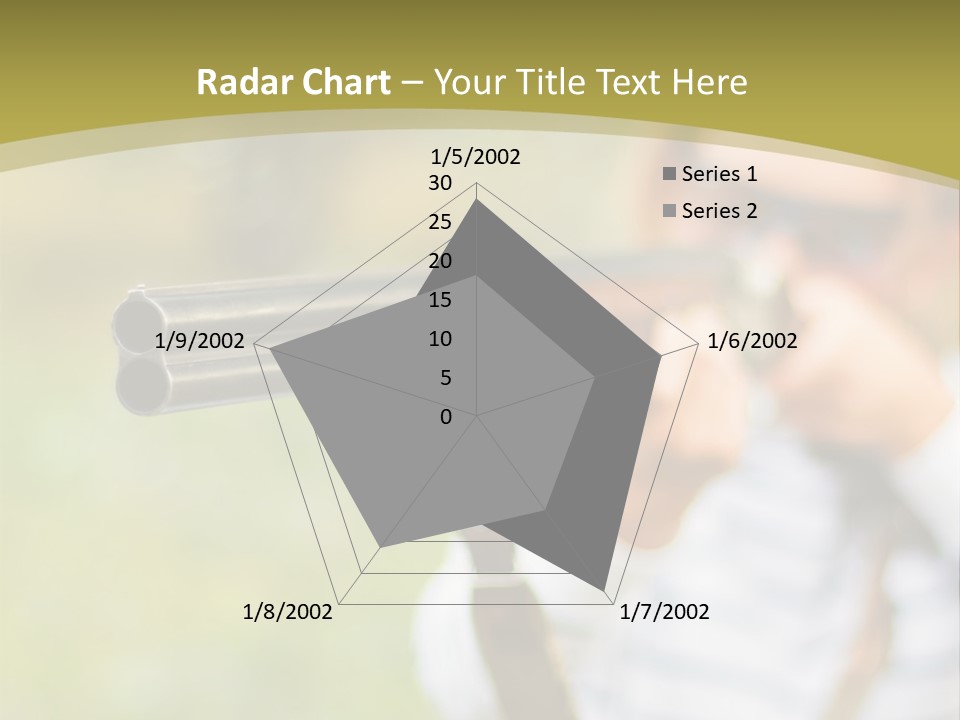 Radar Chart – Your Title Text Here

1/5/2002
30
25
20
15
10
5
0
1/6/2002
1/7/2002
1/8/2002
1/9/2002

Series 1
Series 2